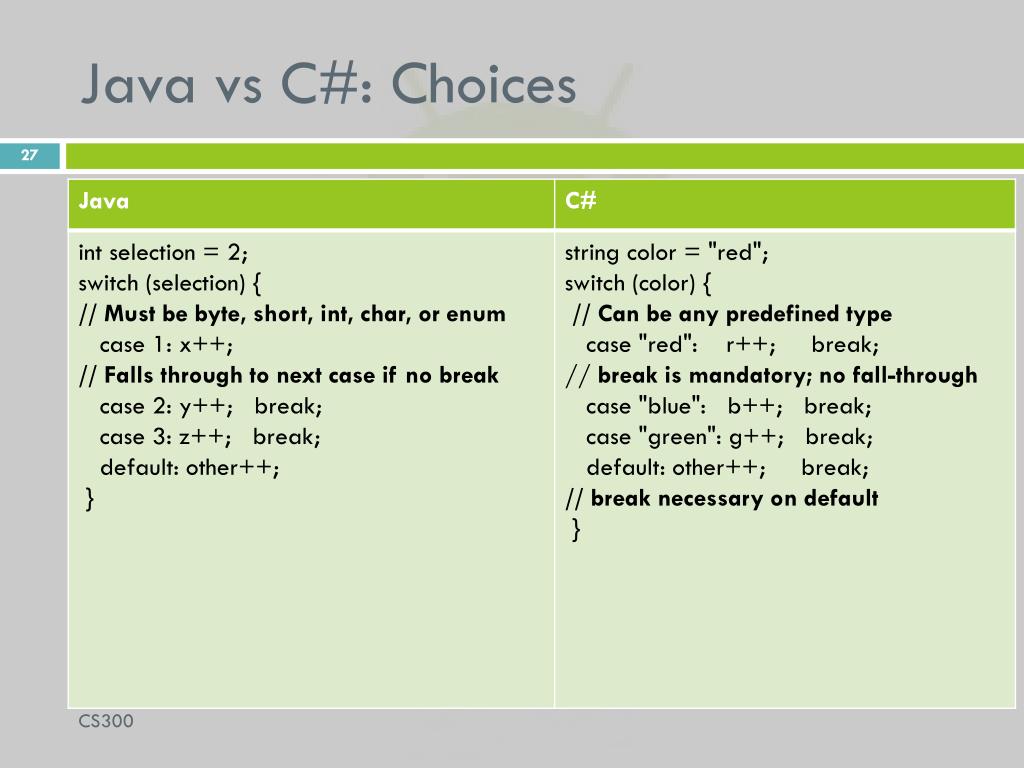 Java vs C#: Choices

27

| Java | C# |
|---|---|
| int selection = 2;<br>switch (selection) {<br>// Must be byte, short, int, char, or enum<br>case 1: x++;<br>// Falls through to next case if no break<br>case 2: y++; break;<br>case 3: z++; break;<br>default: other++;<br>} | string color = "red";<br>switch (color) {<br>// Can be any predefined type<br>case "red": r++; break;<br>// break is mandatory; no fall-through<br>case "blue": b++; break;<br>case "green": g++; break;<br>default: other++; break;<br>// break necessary on default<br>} |

CS300